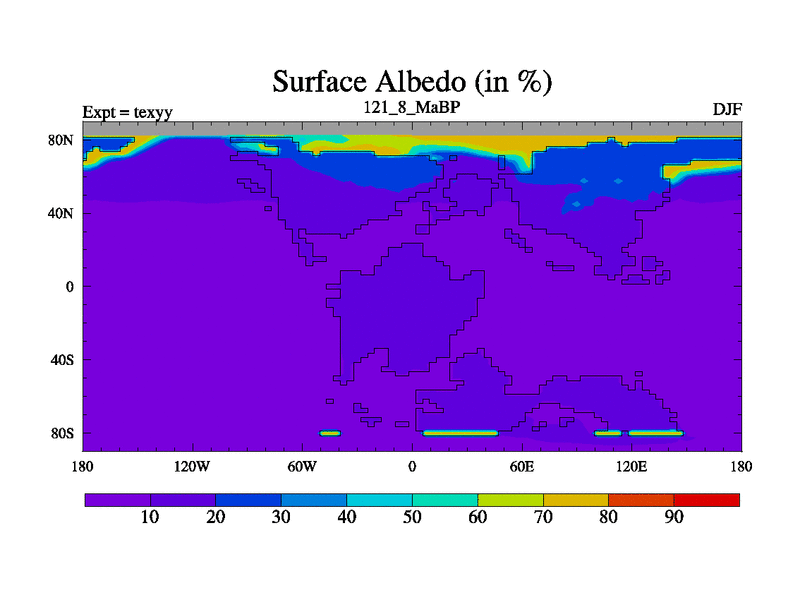 Surface Albedo (in %)

Expt = texyy

121_8_MaBP

DJF

80N
40N
0
40S
80S

180
120W
60W
0
60E
120E
180

10
20
30
40
50
60
70
80
90